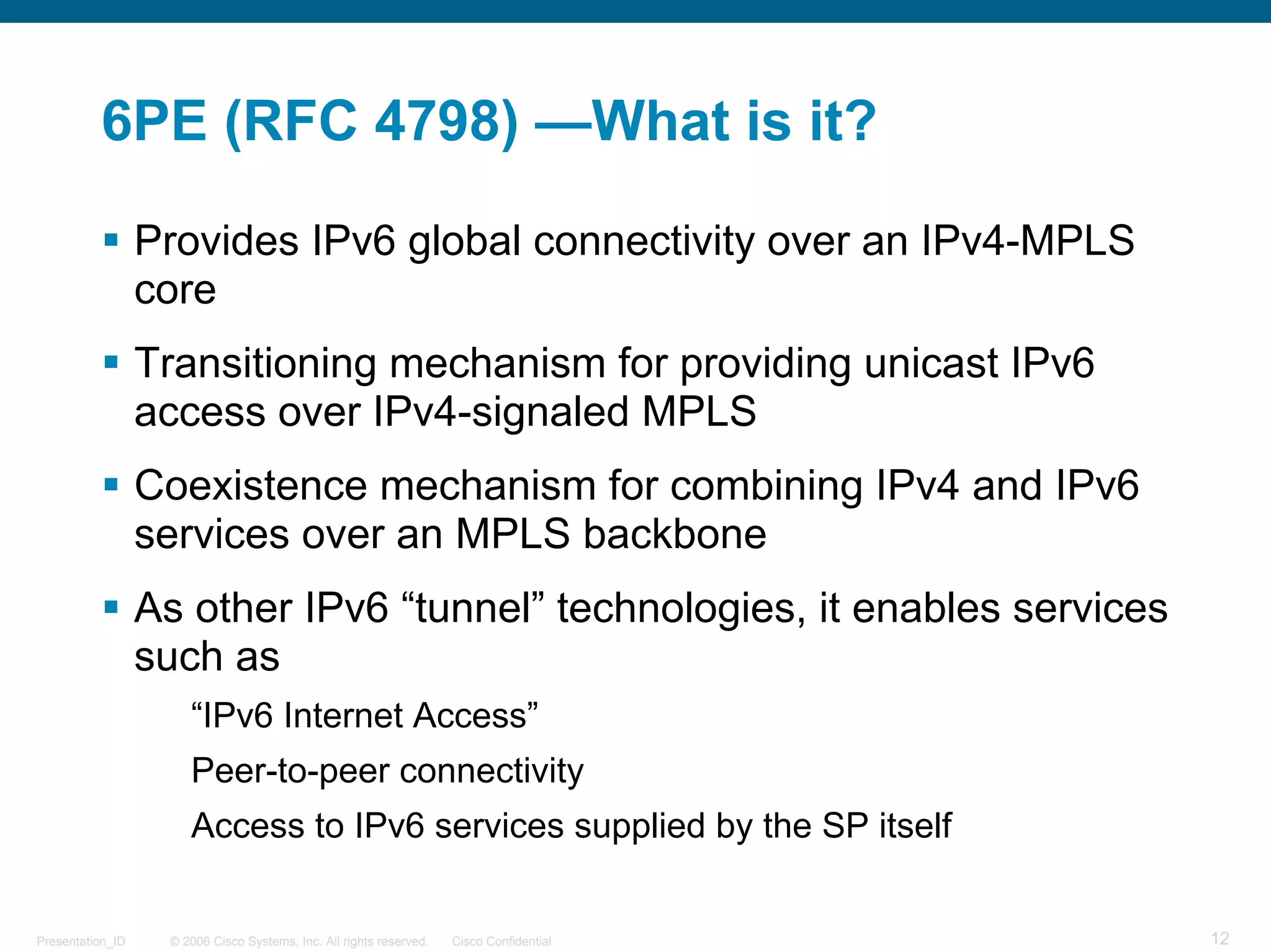 6PE (RFC 4798) —What is it?

▪ Provides IPv6 global connectivity over an IPv4-MPLS core

▪ Transitioning mechanism for providing unicast IPv6 access over IPv4-signaled MPLS

▪ Coexistence mechanism for combining IPv4 and IPv6 services over an MPLS backbone

▪ As other IPv6 “tunnel” technologies, it enables services such as

“IPv6 Internet Access”

Peer-to-peer connectivity

Access to IPv6 services supplied by the SP itself

Presentation_ID © 2006 Cisco Systems, Inc. All rights reserved. Cisco Confidential 12